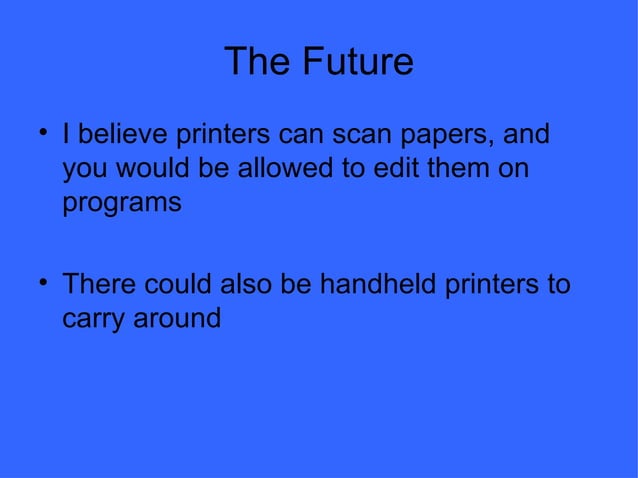 The Future

• I believe printers can scan papers, and you would be allowed to edit them on programs

• There could also be handheld printers to carry around